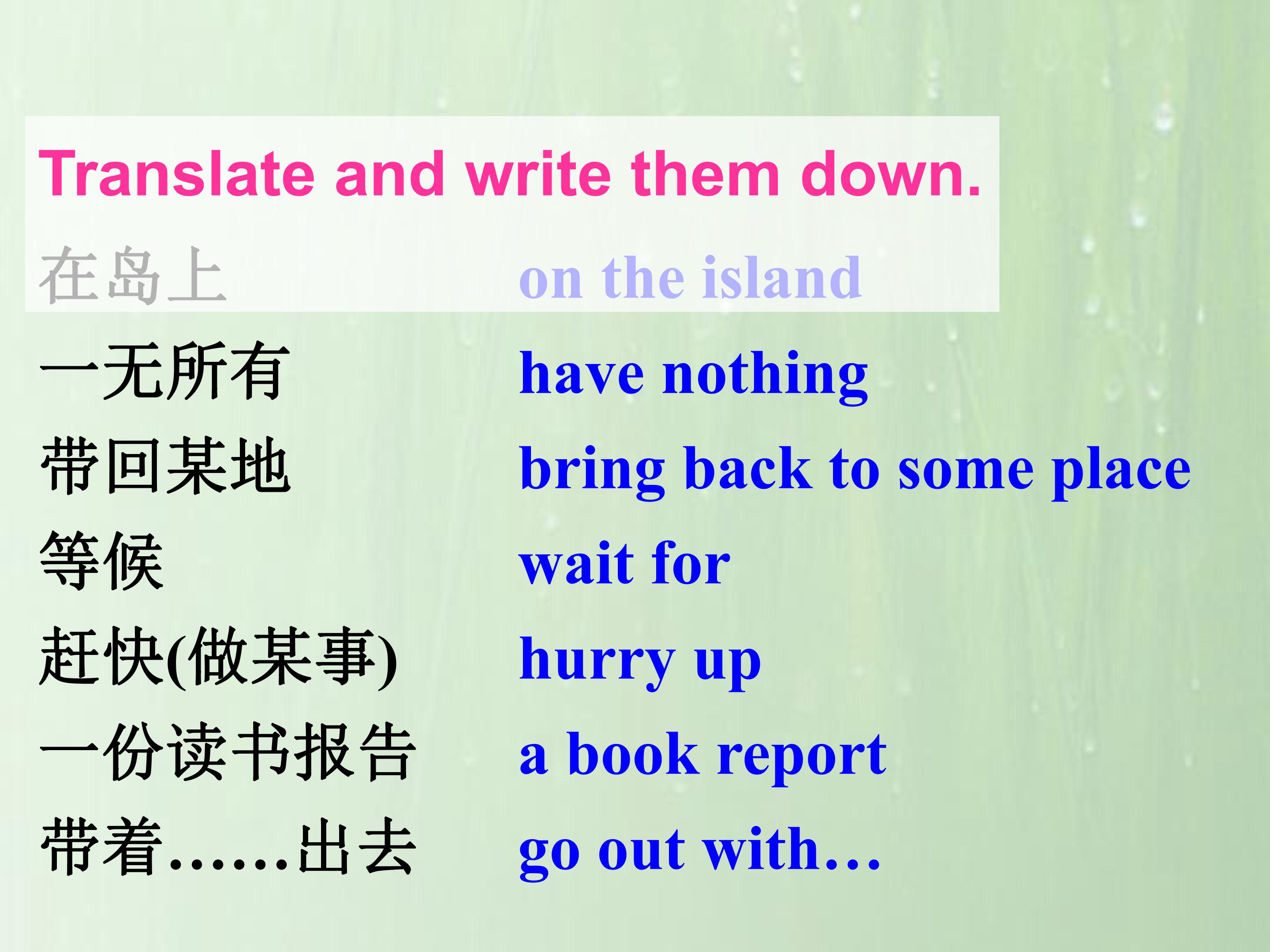 Translate and write them down.

在岛上 on the island

一无所有 have nothing

带回某地 bring back to some place

等候 wait for

赶快(做某事) hurry up

一份读书报告 a book report

带着……出去 go out with…